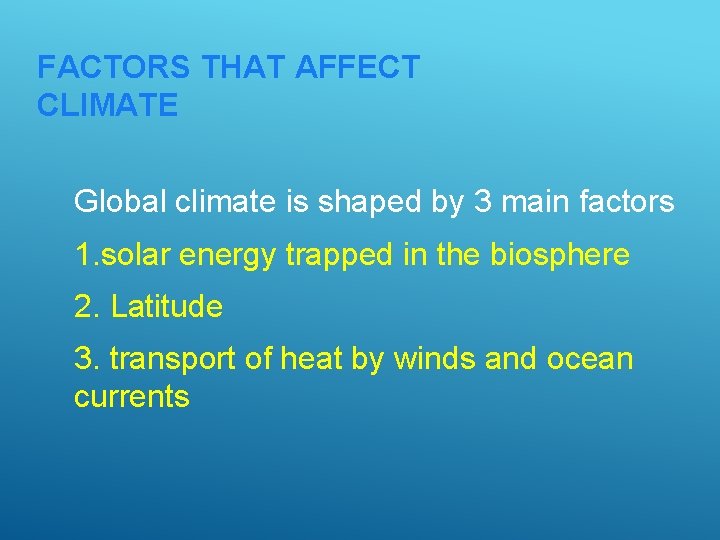 FACTORS THAT AFFECT CLIMATE

Global climate is shaped by 3 main factors

1.solar energy trapped in the biosphere

2. Latitude

3. transport of heat by winds and ocean currents